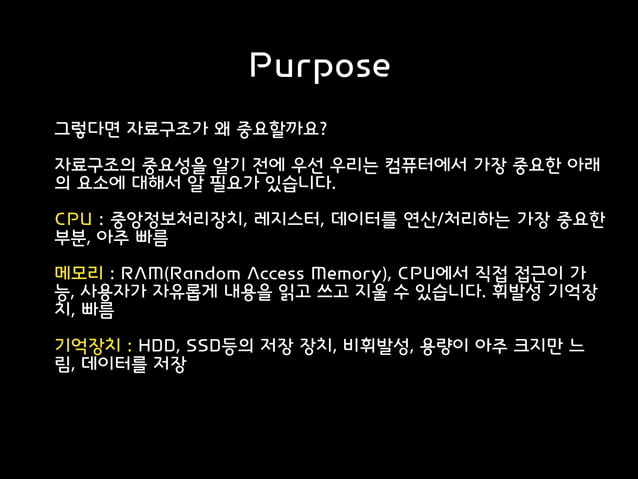 Purpose

그렇다면 자료구조가 왜 중요할까요?

자료구조의 중요성을 알기 전에 우선 우리는 컴퓨터에서 가장 중요한 아래의 요소에 대해서 알 필요가 있습니다.

CPU : 중앙정보처리장치, 레지스터, 데이터를 연산/처리하는 가장 중요한 부분, 아주 빠름

메모리 : RAM(Random Access Memory), CPU에서 직접 접근이 가능, 사용자가 자유롭게 내용을 읽고 쓰고 지울 수 있습니다. 휘발성 기억장치, 빠름

기억장치 : HDD, SSD등의 저장 장치, 비휘발성, 용량이 아주 크지만 느림, 데이터를 저장